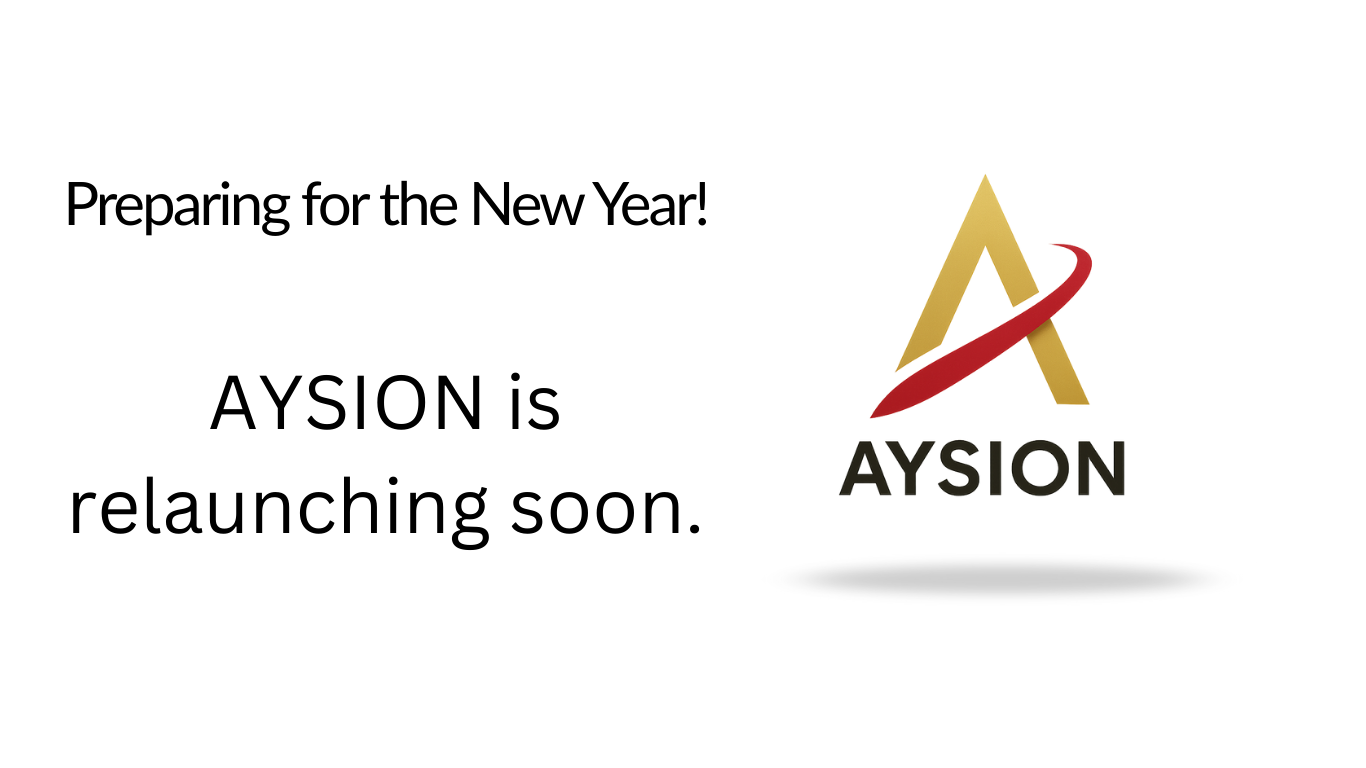 Preparing for the New Year!

AYSION is relaunching soon.

AYSION